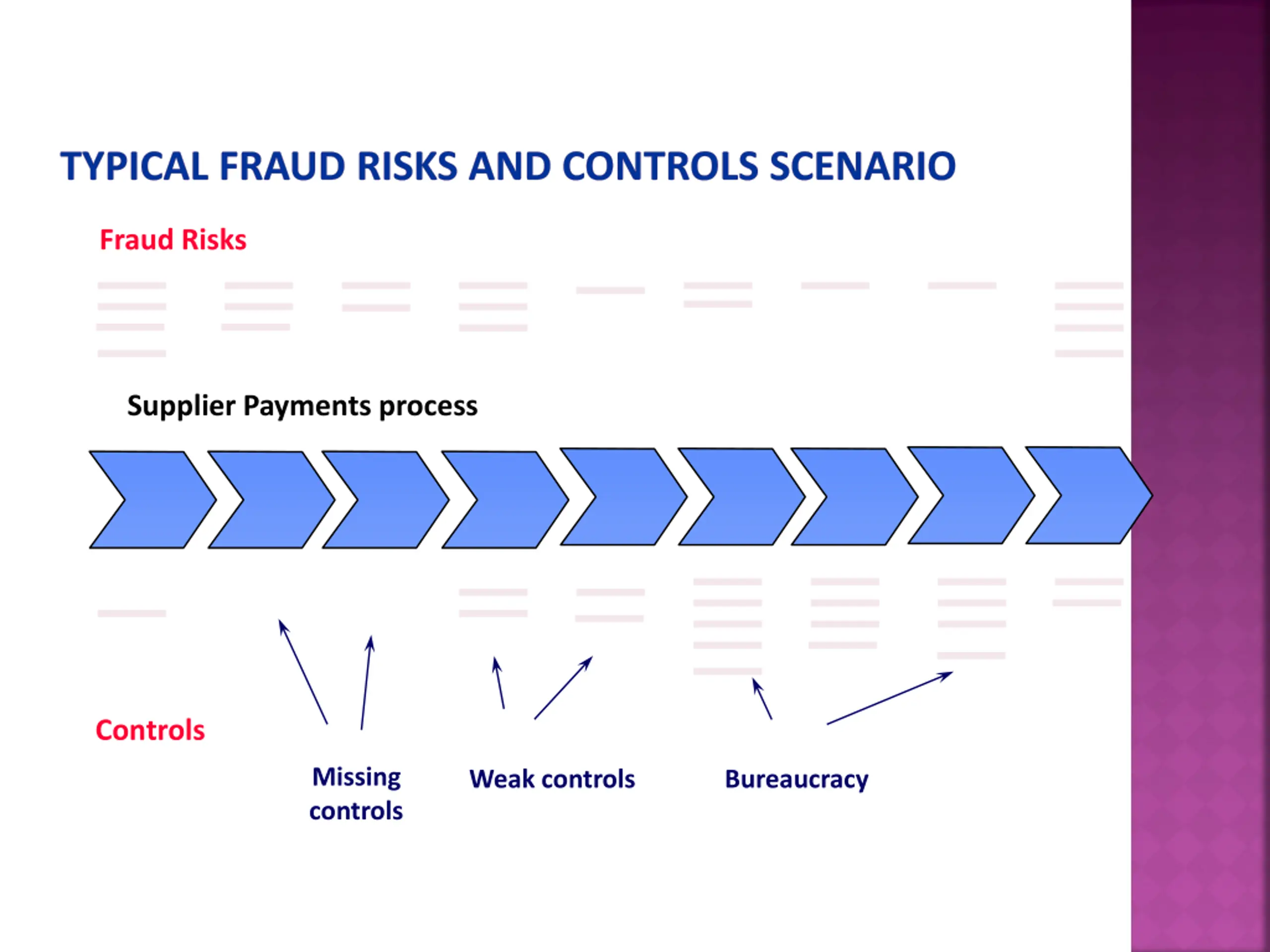 TYPICAL FRAUD RISKS AND CONTROLS SCENARIO

Fraud Risks

Supplier Payments process

Controls

Missing controls

Weak controls

Bureaucracy